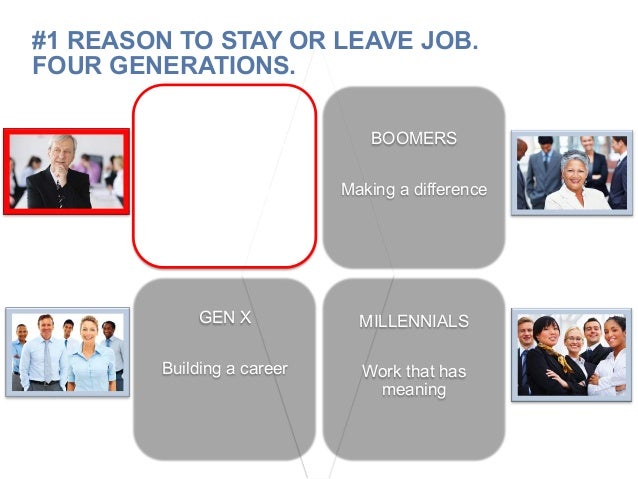 #1 REASON TO STAY OR LEAVE JOB. FOUR GENERATIONS.

BOOMERS

Making a difference

GEN X

Building a career

MILLENNIALS

Work that has meaning